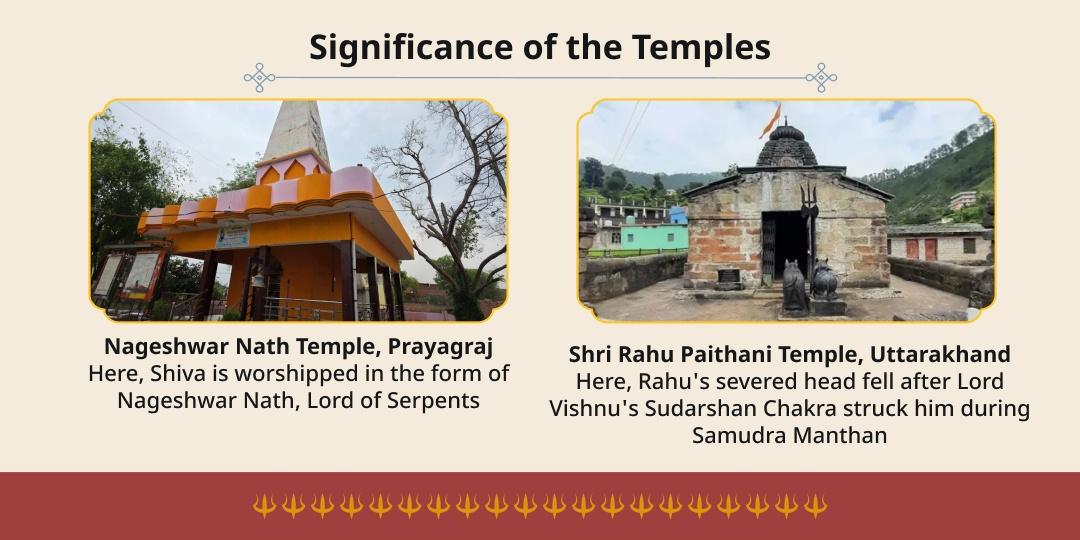 Significance of the Temples

Nageshwar Nath Temple, Prayagraj
Here, Shiva is worshipped in the form of Nageshwar Nath, Lord of Serpents

Shri Rahu Paithani Temple, Uttarakhand
Here, Rahu's severed head fell after Lord Vishnu's Sudarshan Chakra struck him during Samudra Manthan